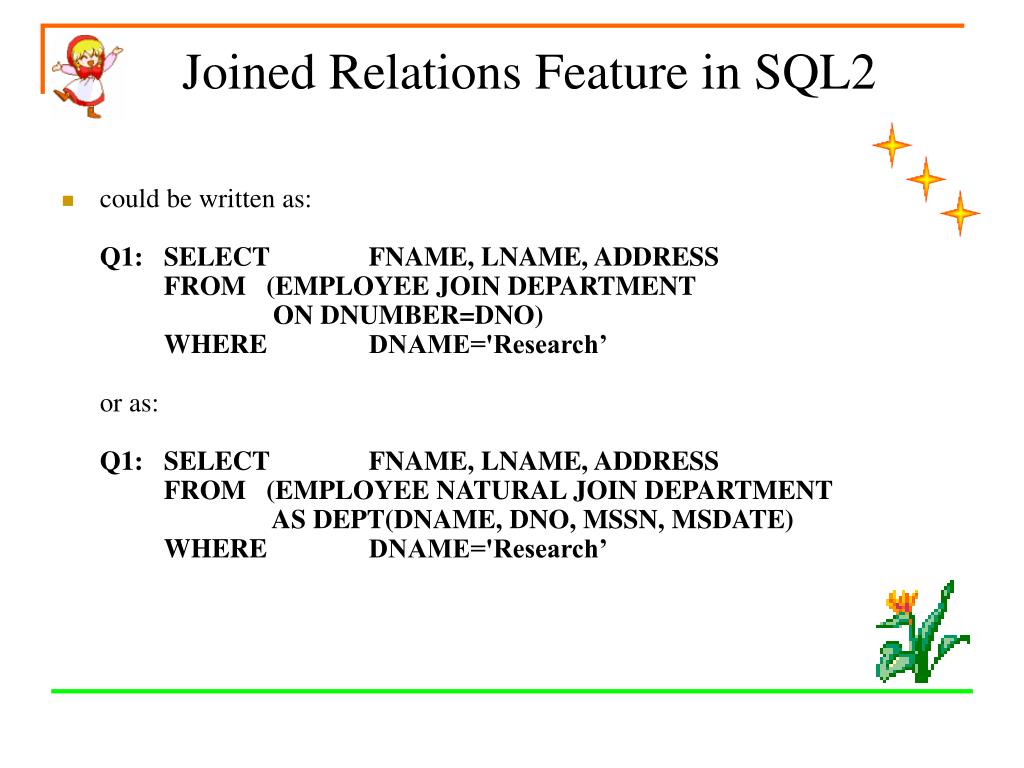 Joined Relations Feature in SQL2

could be written as:

Q1: SELECT FNAME, LNAME, ADDRESS
FROM (EMPLOYEE JOIN DEPARTMENT
ON DNUMBER=DNO)
WHERE DNAME='Research’

or as:

Q1: SELECT FNAME, LNAME, ADDRESS
FROM (EMPLOYEE NATURAL JOIN DEPARTMENT
AS DEPT(DNAME, DNO, MSSN, MSDATE)
WHERE DNAME='Research’